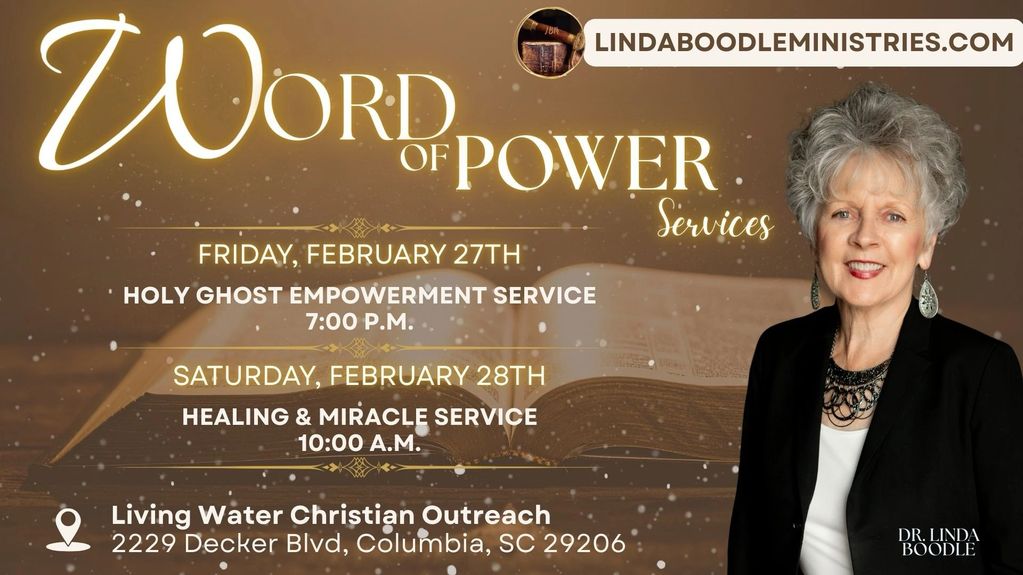 LINDABOODLEMINISTRIES.COM

WORD OF POWER Services

FRIDAY, FEBRUARY 27TH

HOLY GHOST EMPOWERMENT SERVICE 7:00 P.M.

SATURDAY, FEBRUARY 28TH

HEALING & MIRACLE SERVICE 10:00 A.M.

Living Water Christian Outreach
2229 Decker Blvd, Columbia, SC 29206

DR. LINDA BOODLE